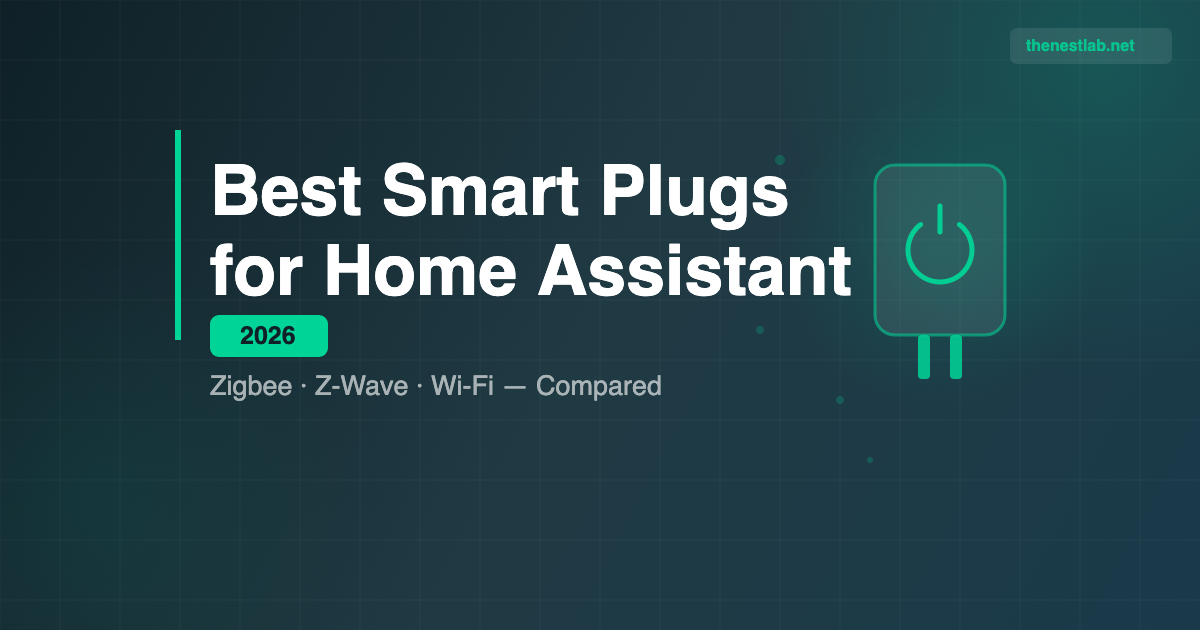 thenestlab.net

Best Smart Plugs for Home Assistant

2026

Zigbee · Z-Wave · Wi-Fi — Compared